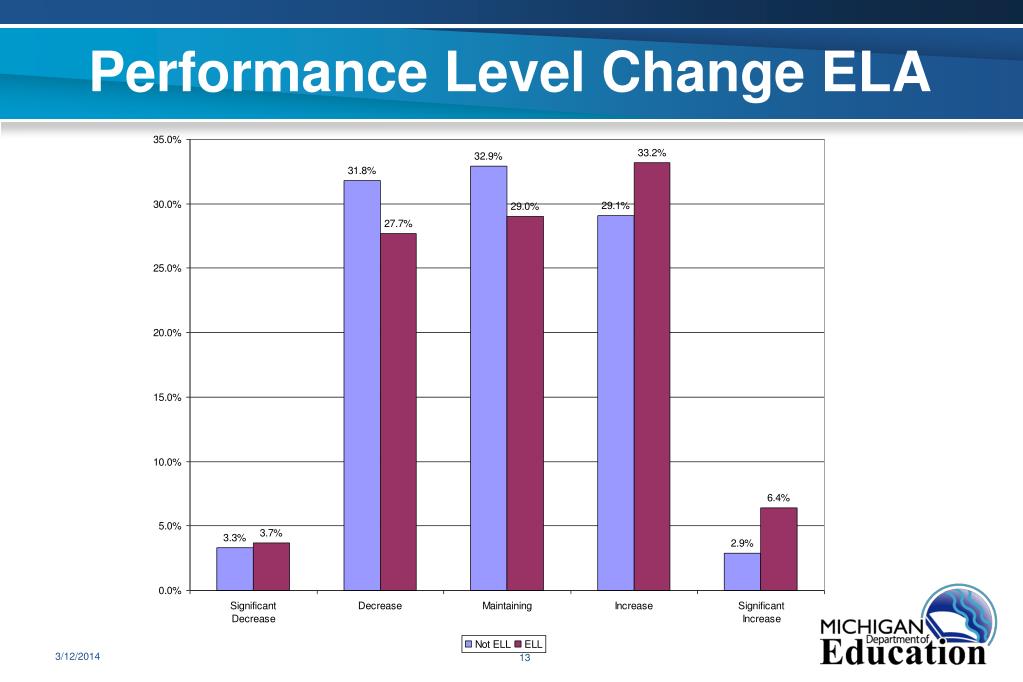 Performance Level Change ELA

35.0%
30.0%
25.0%
20.0%
15.0%
10.0%
5.0%
0.0%

3.3% 3.7%
31.8% 27.7%
32.9% 29.0%
29.1% 33.2%
2.9% 6.4%

Significant Decrease
Decrease
Maintaining
Increase
Significant Increase

Not ELL ELL

3/12/2014
13

MICHIGAN Department of Education